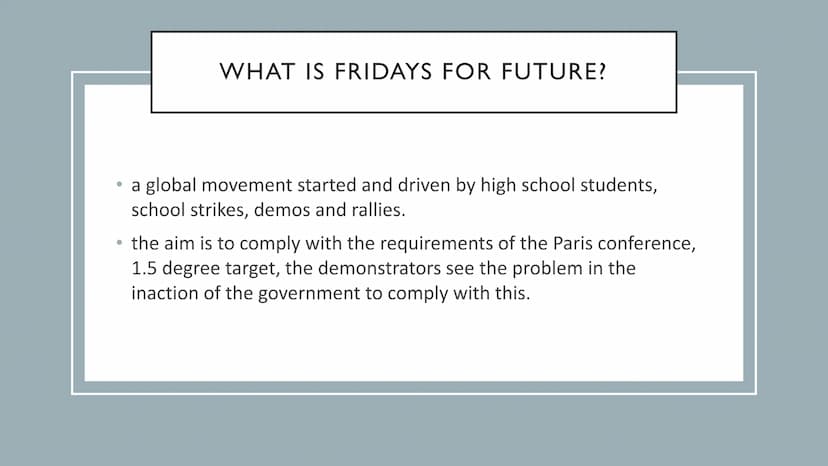 WHAT IS FRIDAYS FOR FUTURE?

• a global movement started and driven by high school students, school strikes, demos and rallies.

• the aim is to comply with the requirements of the Paris conference, 1.5 degree target, the demonstrators see the problem in the inaction of the government to comply with this.